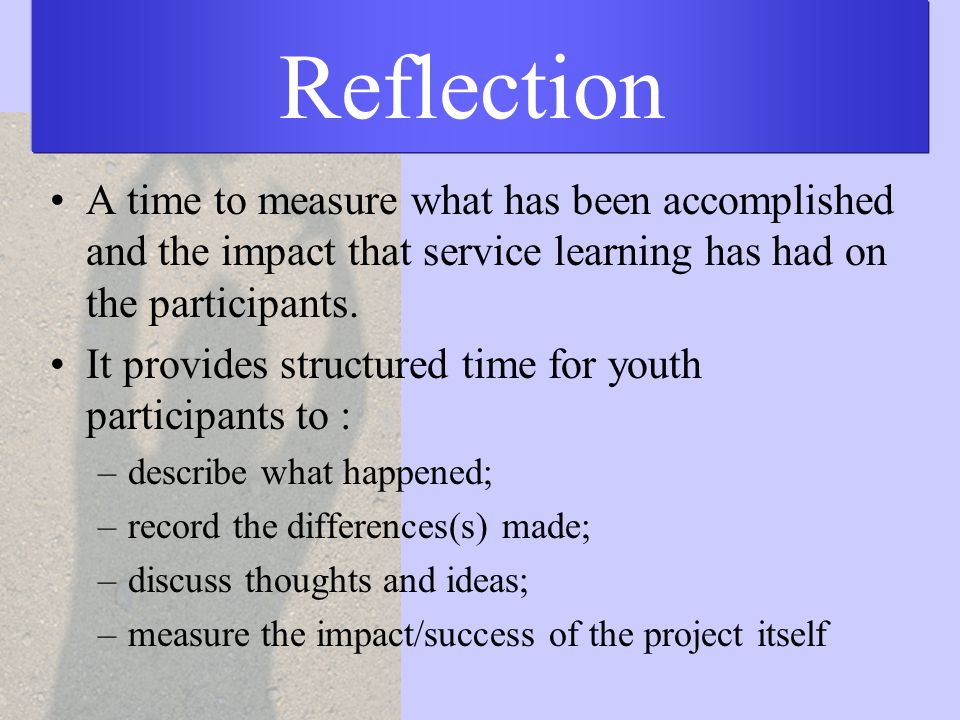 Reflection

• A time to measure what has been accomplished and the impact that service learning has had on the participants.

• It provides structured time for youth participants to :

– describe what happened;

– record the differences(s) made;

– discuss thoughts and ideas;

– measure the impact/success of the project itself